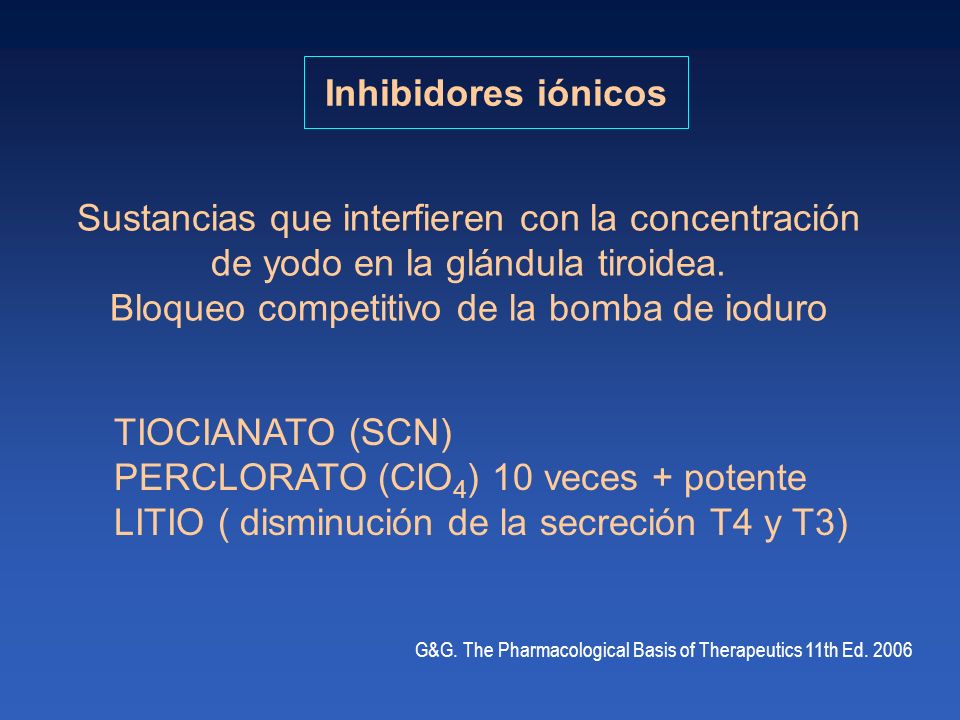 Inhibidores iónicos

Sustancias que interfieren con la concentración de yodo en la glándula tiroidea.
Bloqueo competitivo de la bomba de ioduro

TIOCIANATO (SCN)
PERCLORATO ($ClO_4$) 10 veces + potente
LITIO ( disminución de la secreción T4 y T3)

G&G. The Pharmacological Basis of Therapeutics 11th Ed. 2006